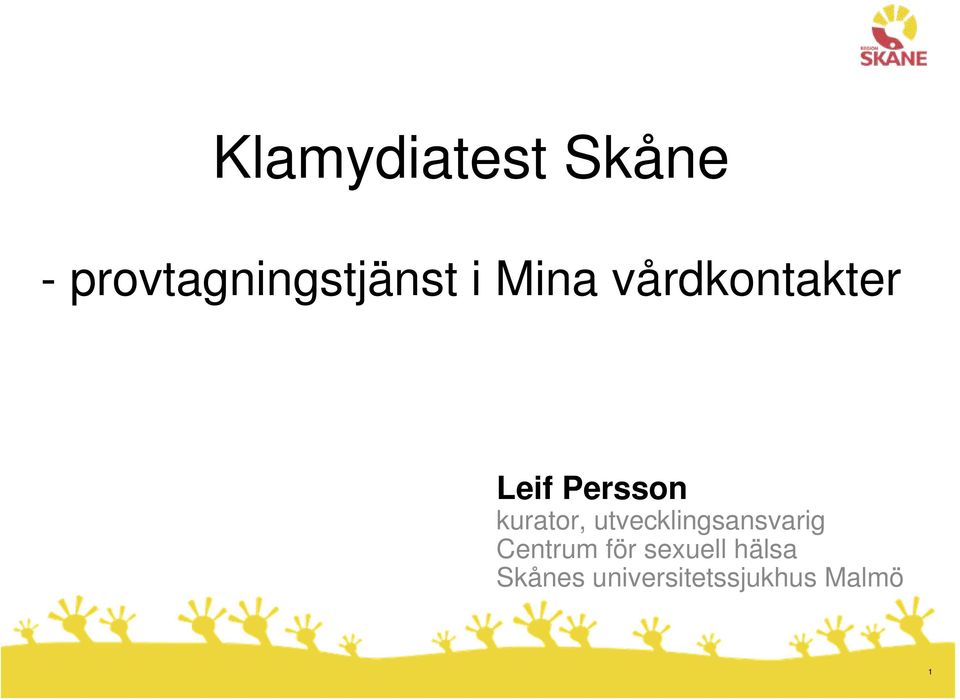 REGION
SKÅNE

Klamydiatest Skåne

- provtagningstjänst i Mina vårdkontakter

Leif Persson
kurator, utvecklingsansvarig
Centrum för sexuell hälsa
Skånes universitetssjukhus Malmö

1